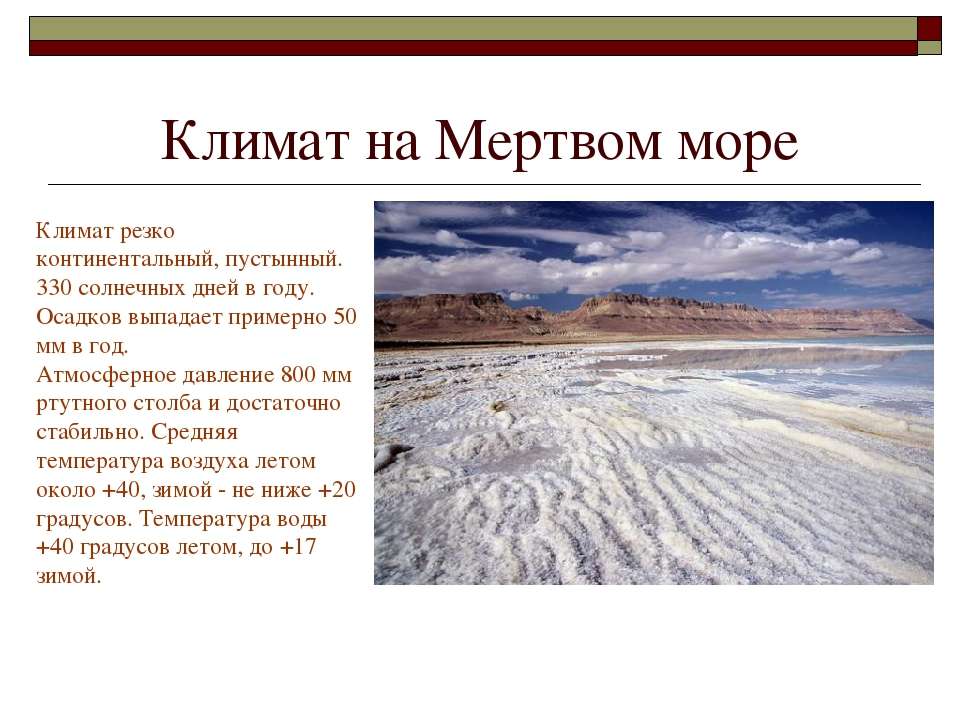 Климат на Мертвом море

Климат резко континентальный, пустынный. 330 солнечных дней в году. Осадков выпадает примерно 50 мм в год.
Атмосферное давление 800 мм ртутного столба и достаточно стабильно. Средняя температура воздуха летом около +40, зимой - не ниже +20 градусов. Температура воды +40 градусов летом, до +17 зимой.